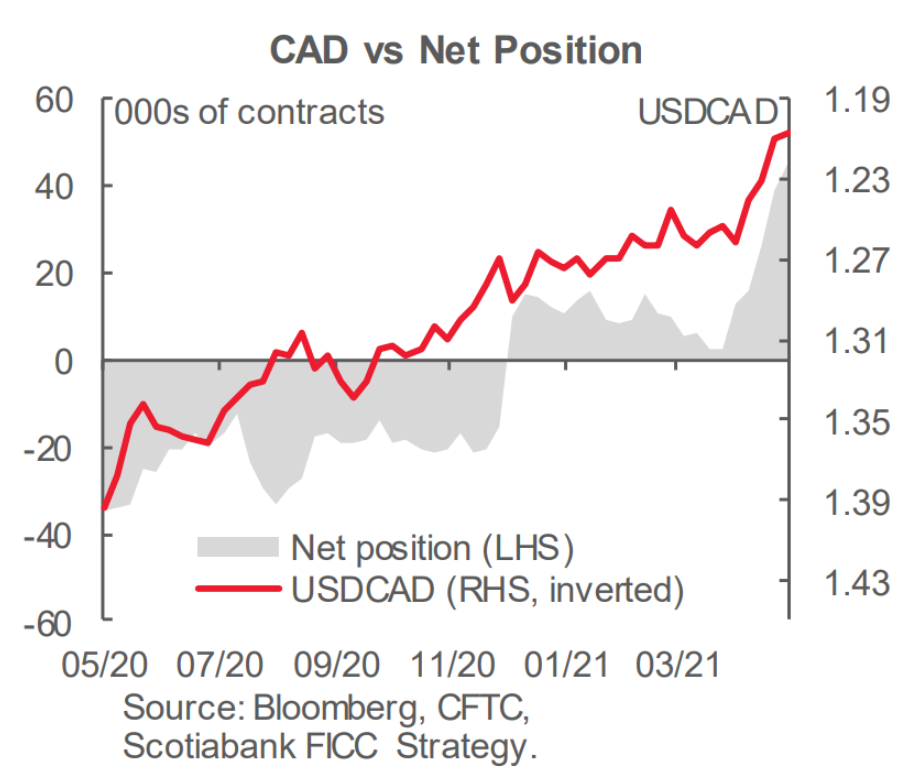 CAD vs Net Position

000s of contracts

USDCAD

60
40
20
0
-20
-40
-60

1.19
1.23
1.27
1.31
1.35
1.39
1.43

Net position (LHS)
USDCAD (RHS, inverted)

05/20 07/20 09/20 11/20 01/21 03/21

Source: Bloomberg, CFTC, Scotiabank FICC Strategy.